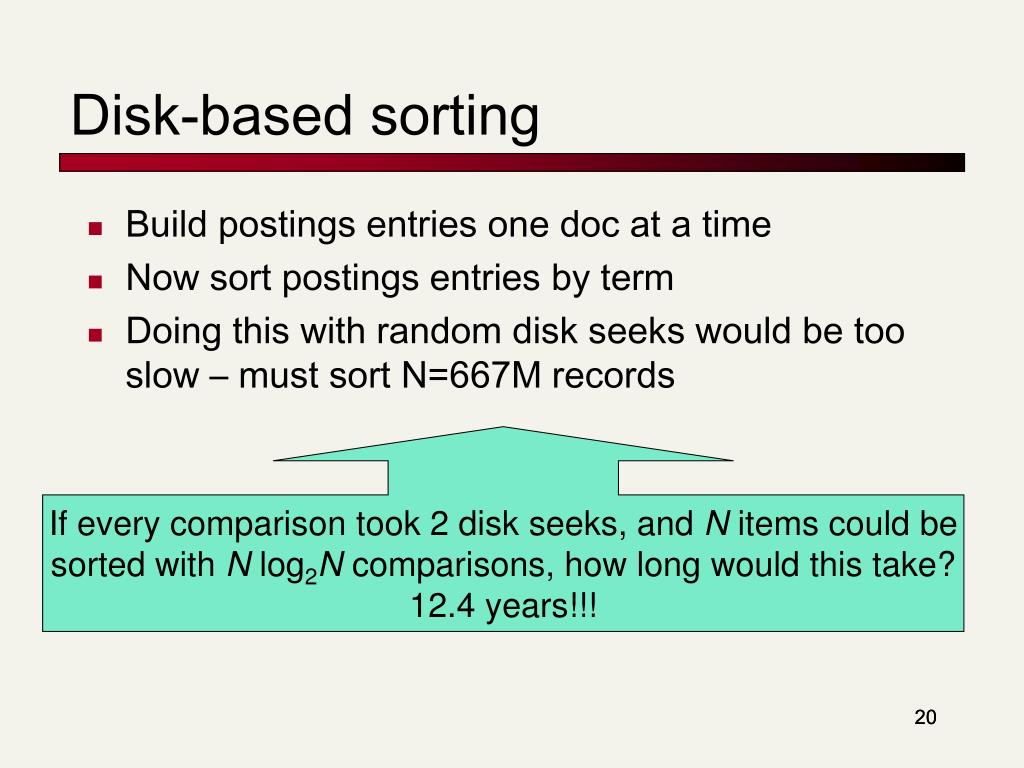 Disk-based sorting

- Build postings entries one doc at a time
- Now sort postings entries by term
- Doing this with random disk seeks would be too slow – must sort N=667M records

If every comparison took 2 disk seeks, and $N$ items could be sorted with $N \log_2 N$ comparisons, how long would this take?
12.4 years!!!

20